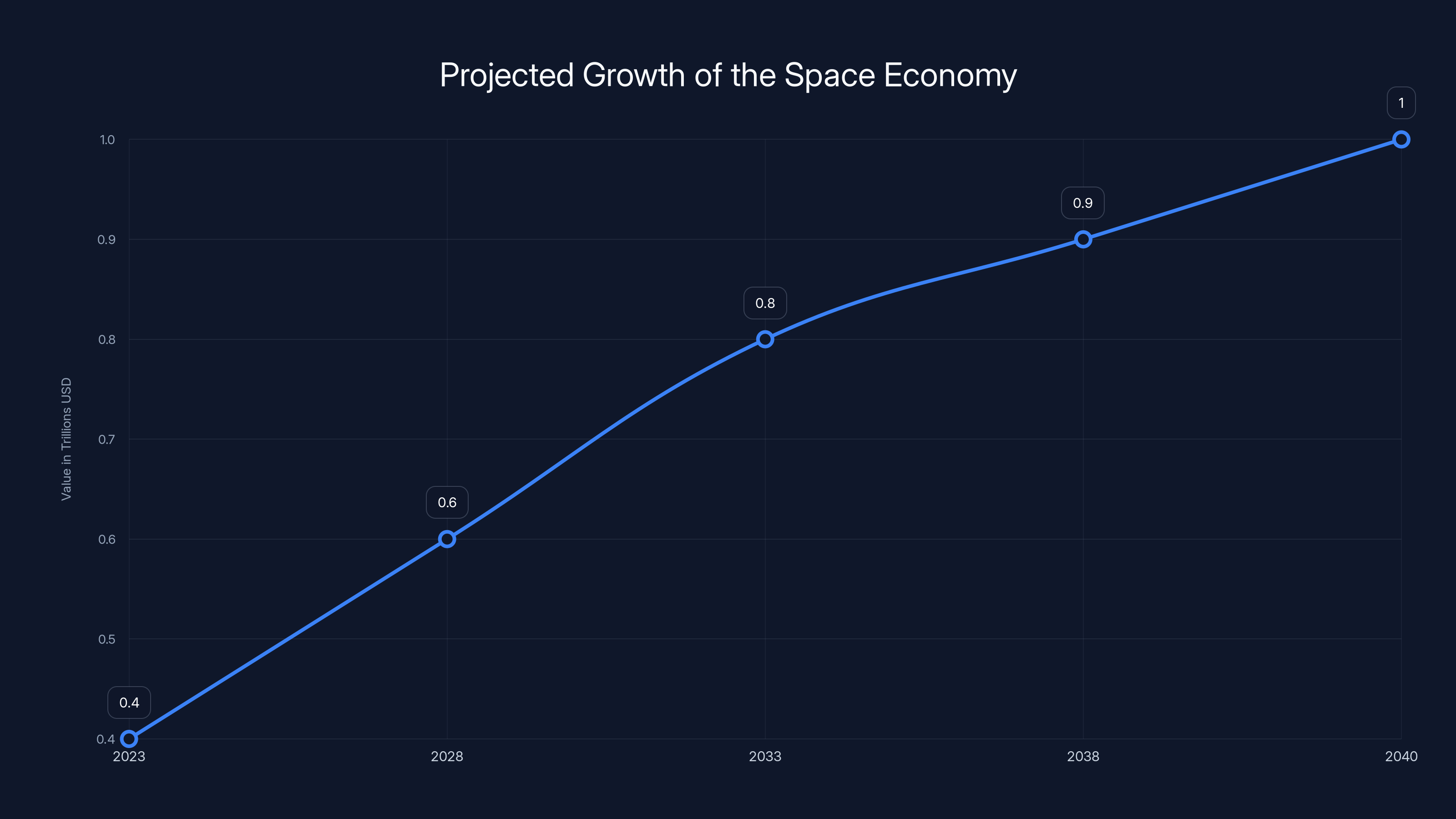 Projected Growth of the Space Economy

Value in Trillions USD

1.0
0.9
0.8
0.7
0.6
0.5
0.4

0.4
0.6
0.8
0.9
1

2023
2028
2033
2038
2040